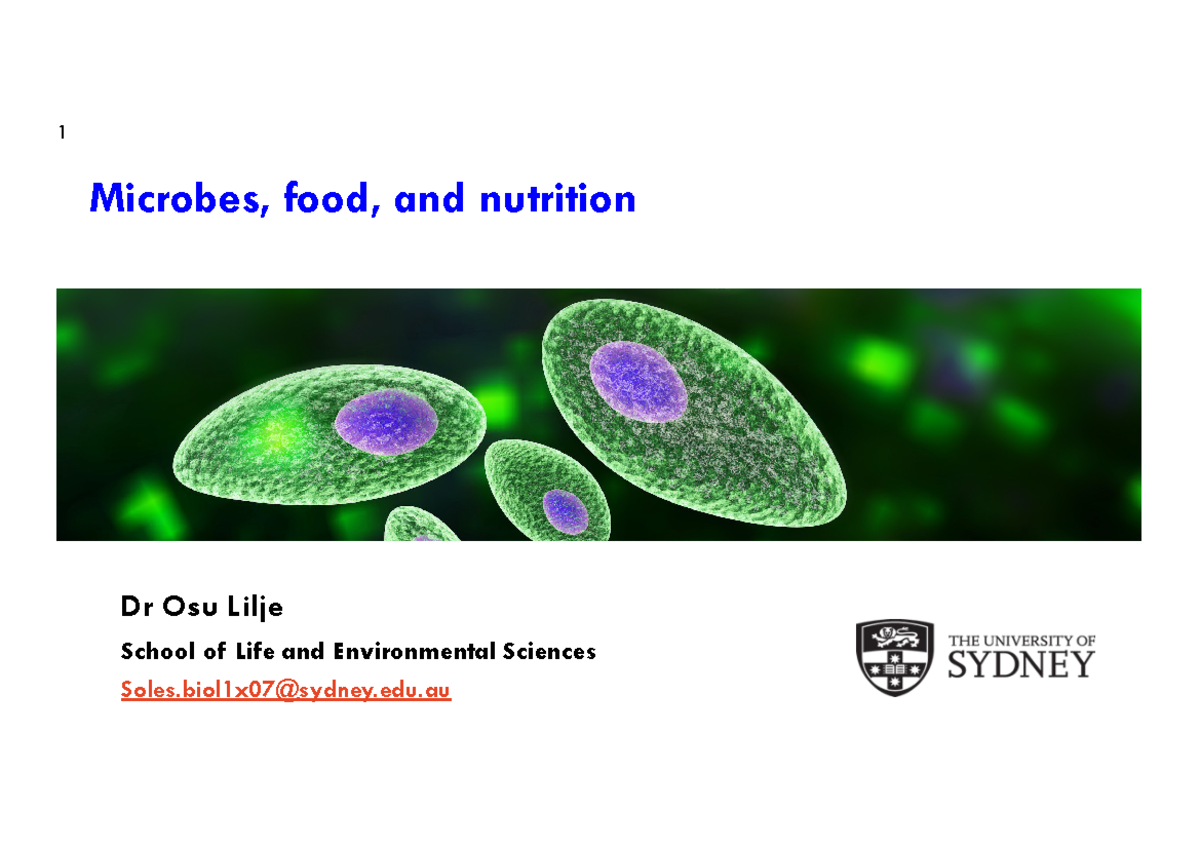 1

Microbes, food, and nutrition

Dr Osu Lilje

School of Life and Environmental Sciences

Soles.biol1x07@sydney.edu.au

THE UNIVERSITY OF SYDNEY